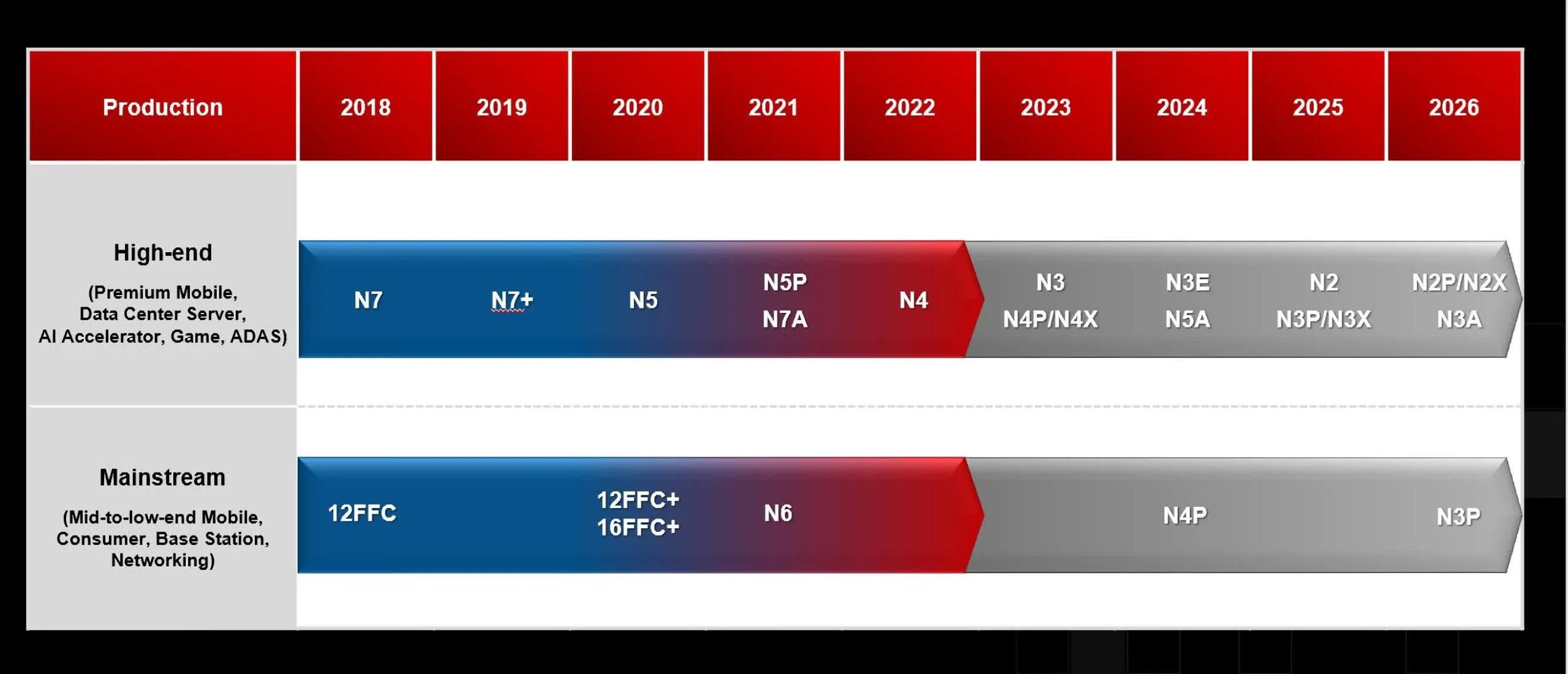 | Production | 2018 | 2019 | 2020 | 2021 | 2022 | 2023 | 2024 | 2025 | 2026 |
|---|---|---|---|---|---|---|---|---|---|
| High-end (Premium Mobile, Data Center Server, AI Accelerator, Game, ADAS) | N7 | N7+ | N5 | N5P N7A | N4 | N3 N4P/N4X | N3E N5A | N2 N3P/N3X | N2P/N2X N3A |
| Mainstream (Mid-to-low-end Mobile, Consumer, Base Station, Networking) | 12FFC | | 12FFC+ 16FFC+ | N6 | | | N4P | | N3P |